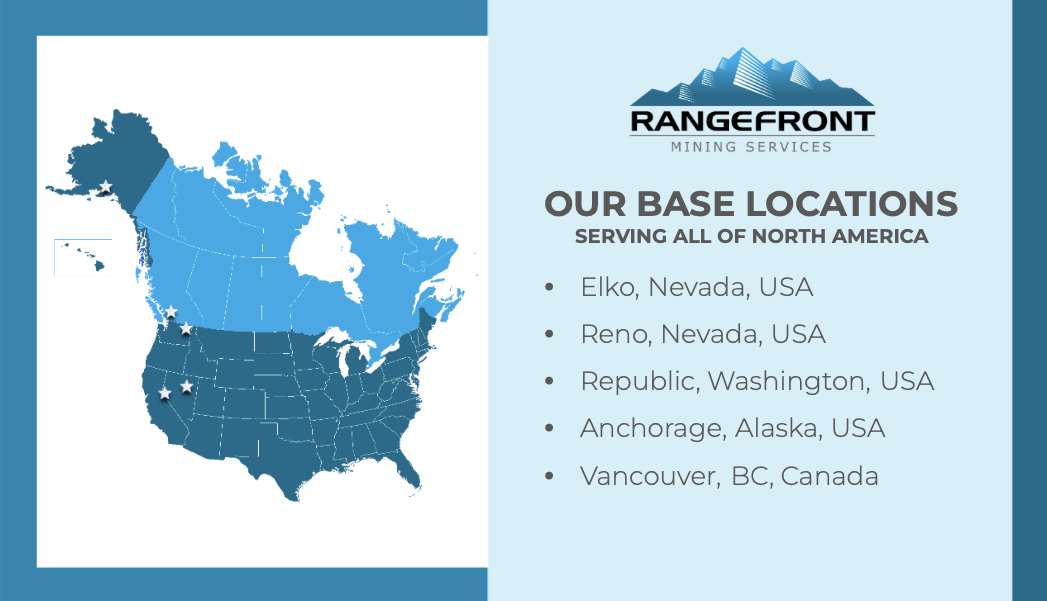 RANGEFRONT
MINING SERVICES

OUR BASE LOCATIONS
SERVING ALL OF NORTH AMERICA

• Elko, Nevada, USA
• Reno, Nevada, USA
• Republic, Washington, USA
• Anchorage, Alaska, USA
• Vancouver, BC, Canada